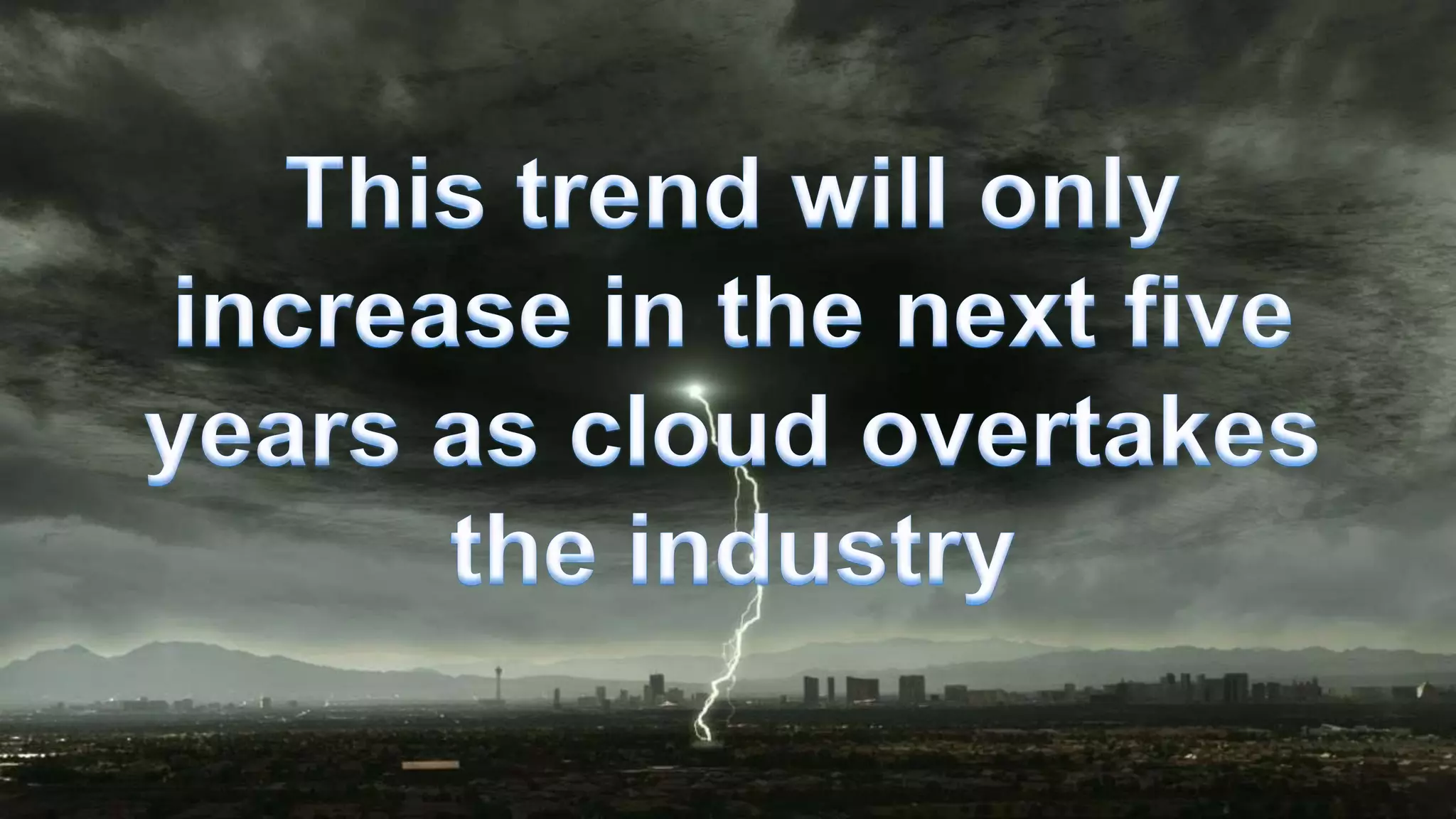 This trend will only increase in the next five years as cloud overtakes the industry